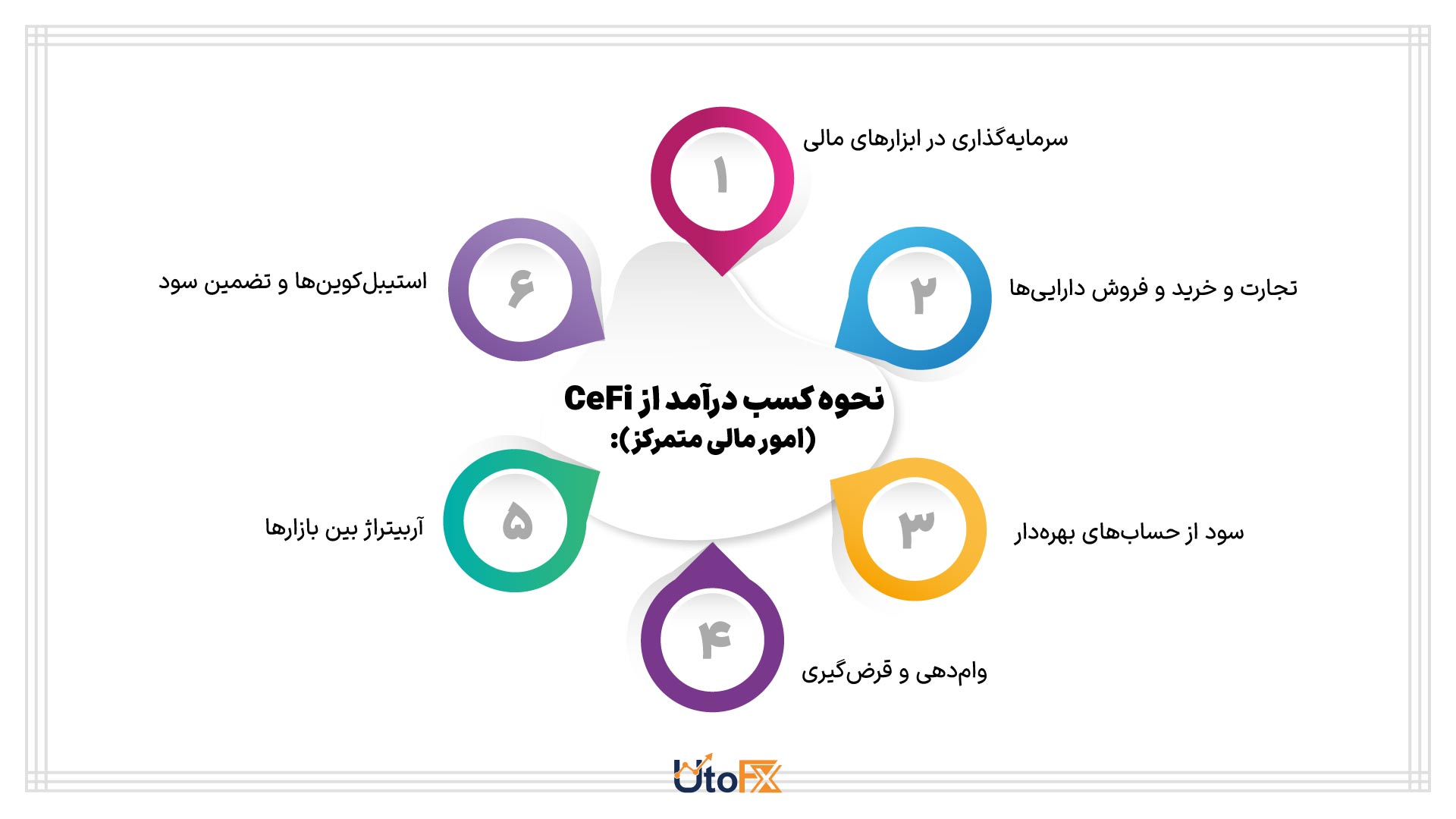 نحوه کسب درآمد از CeFi
(امور مالی متمرکز):

۱
سرمایه‌گذاری در ابزارهای مالی

۲
تجارت و خرید و فروش دارایی‌ها

۳
سود از حساب‌های بهره‌دار

۴
وام‌دهی و قرض‌گیری

۵
آربیتراژ بین بازارها

۶
استیبل‌کوین‌ها و تضمین سود

UtoFX